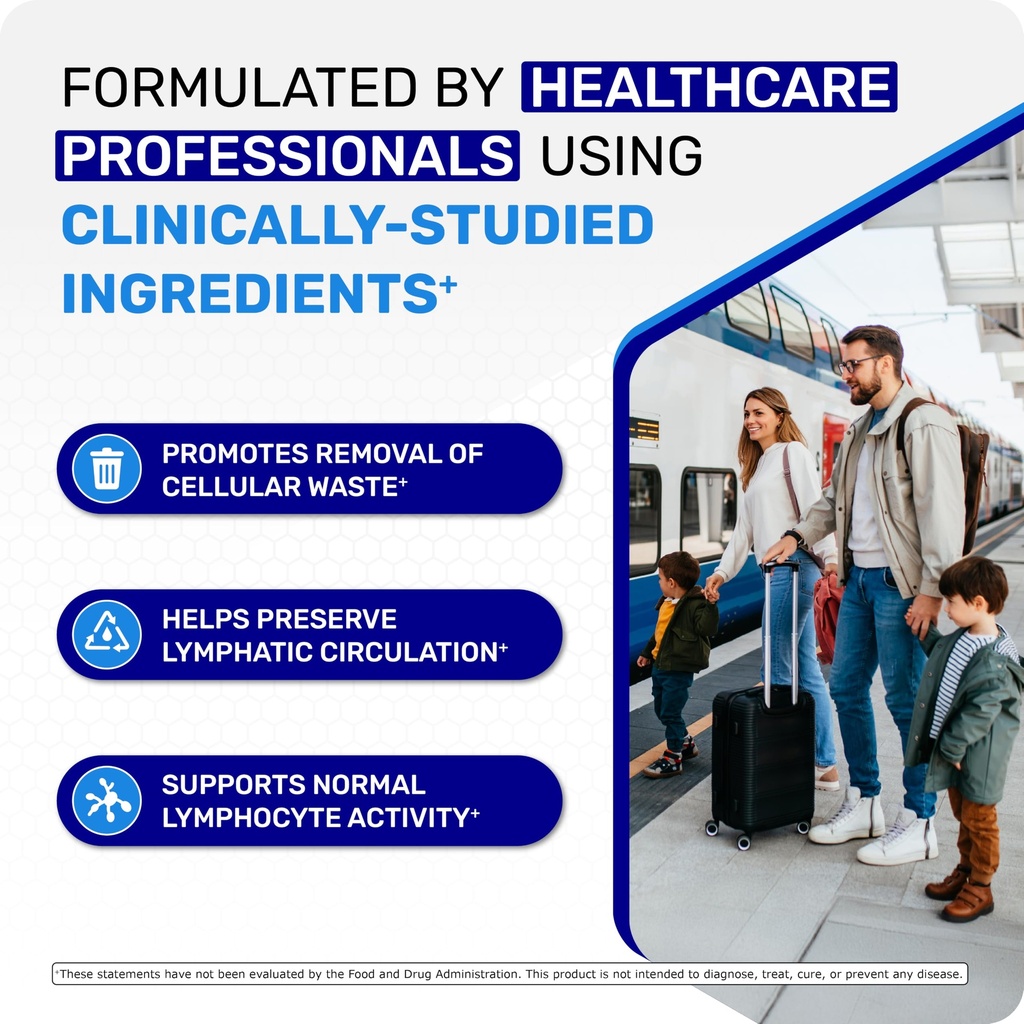 FORMULATED BY HEALTHCARE PROFESSIONALS USING CLINICALLY-STUDIED INGREDIENTS⁺

PROMOTES REMOVAL OF CELLULAR WASTE⁺

HELPS PRESERVE LYMPHATIC CIRCULATION⁺

SUPPORTS NORMAL LYMPHOCYTE ACTIVITY⁺

⁺These statements have not been evaluated by the Food and Drug Administration. This product is not intended to diagnose, treat, cure, or prevent any disease.